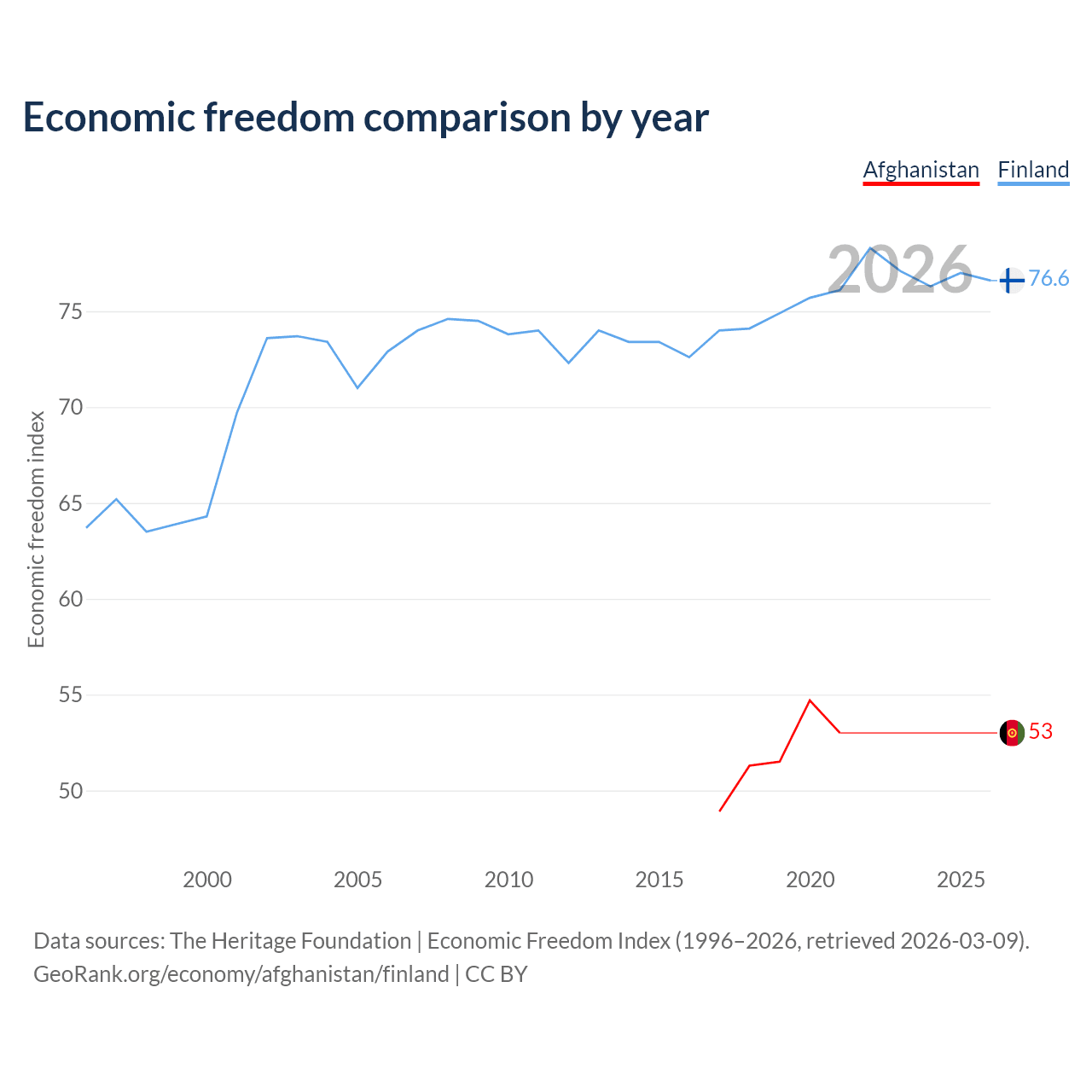 Economic freedom comparison by year

Afghanistan Finland

2026

76.6

53

Economic freedom index

75

70

65

60

55

50

2000 2005 2010 2015 2020 2025

Data sources: The Heritage Foundation | Economic Freedom Index (1996–2026, retrieved 2026-03-09).
GeoRank.org/economy/afghanistan/finland | CC BY